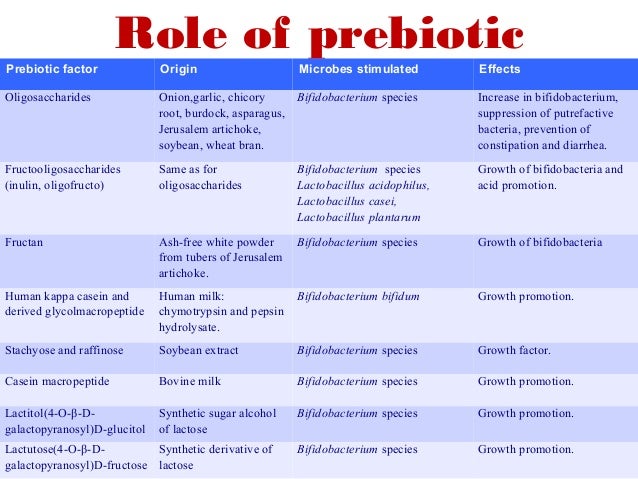 Role of prebiotic

| Prebiotic factor | Origin | Microbes stimulated | Effects |
|---|---|---|---|
| Oligosaccharides | Onion,garlic, chicory root, burdock, asparagus, Jerusalem artichoke, soybean, wheat bran. | Bifidobacterium species | Increase in bifidobacterium, suppression of putrefactive bacteria, prevention of constipation and diarrhea. |
| Fructooligosaccharides (inulin, oligofructo) | Same as for oligosaccharides | Bifidobacterium species Lactobacillus acidophilus, Lactobacillus casei, Lactobacillus plantarum | Growth of bifidobacteria and acid promotion. |
| Fructan | Ash-free white powder from tubers of Jerusalem artichoke. | Bifidobacterium species | Growth of bifidobacteria |
| Human kappa casein and derived glycolmacropeptide | Human milk: chymotrypsin and pepsin hydrolysate. | Bifidobacterium bifidum | Growth promotion. |
| Stachyose and raffinose | Soybean extract | Bifidobacterium species | Growth factor. |
| Casein macropeptide | Bovine milk | Bifidobacterium species | Growth promotion. |
| Lactitol(4-O-β-D-galactopyranosyl)D-glucitol | Synthetic sugar alcohol of lactose | Bifidobacterium species | Growth promotion. |
| Lactutose(4-O-β-D-galactopyranosyl)D-fructose | Synthetic derivative of lactose | Bifidobacterium species | Growth promotion. |